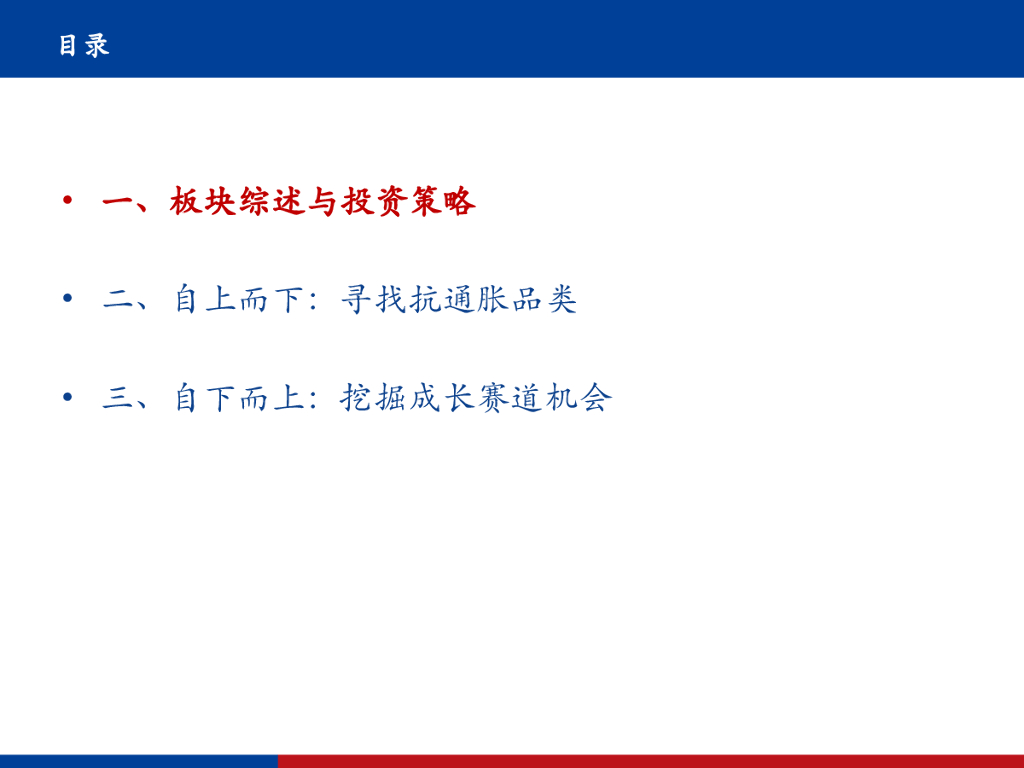 目录

• 一、板块综述与投资策略

• 二、自上而下：寻找抗通胀品类

• 三、自下而上：挖掘成长赛道机会